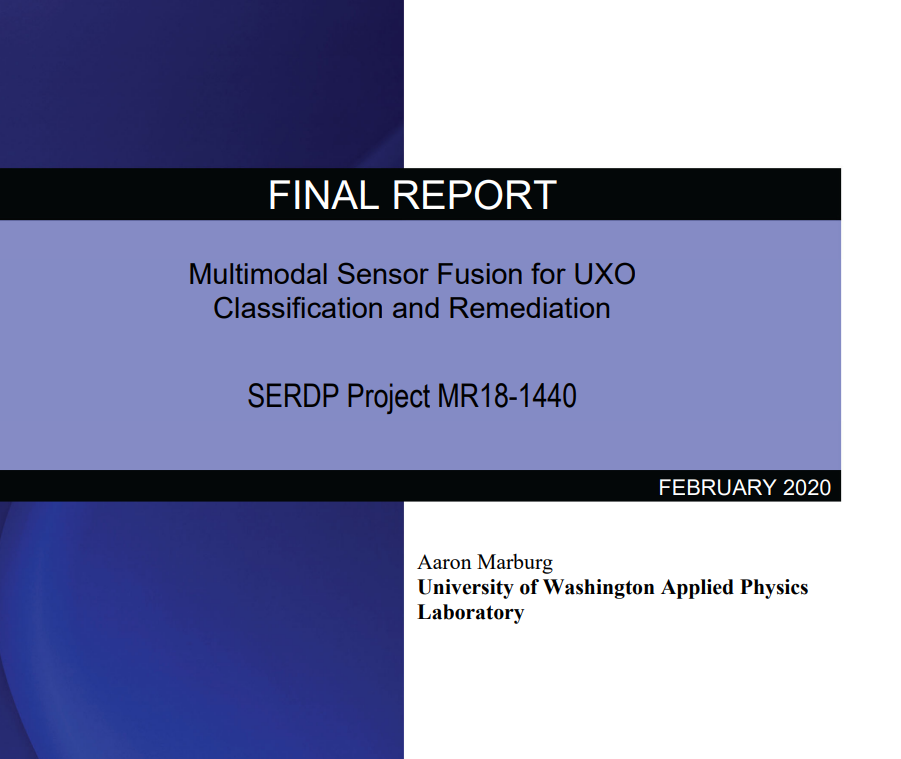 FINAL REPORT

Multimodal Sensor Fusion for UXO Classification and Remediation

SERDP Project MR18-1440

FEBRUARY 2020

Aaron Marburg
University of Washington Applied Physics Laboratory